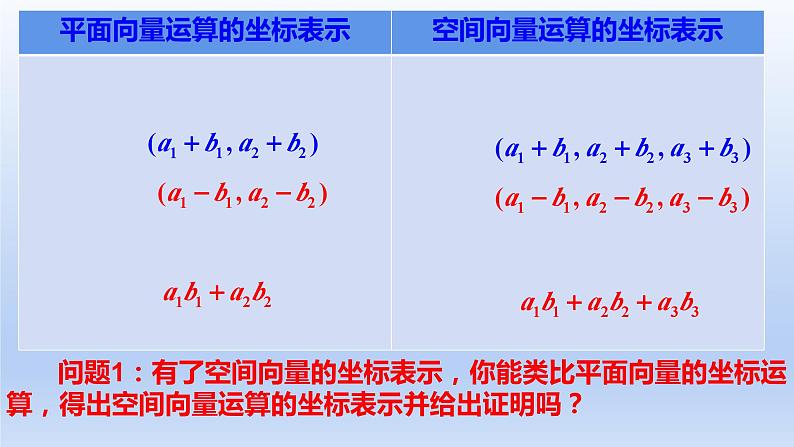 | 平面向量运算的坐标表示 | 空间向量运算的坐标表示 |
|---|---|
| $(a_1+b_1, a_2+b_2)$<br>$(a_1-b_1, a_2-b_2)$<br>$a_1b_1+a_2b_2$ | $(a_1+b_1, a_2+b_2, a_3+b_3)$<br>$(a_1-b_1, a_2-b_2, a_3-b_3)$<br>$a_1b_1+a_2b_2+a_3b_3$ |

问题1：有了空间向量的坐标表示，你能类比平面向量的坐标运算，得出空间向量运算的坐标表示并给出证明吗？